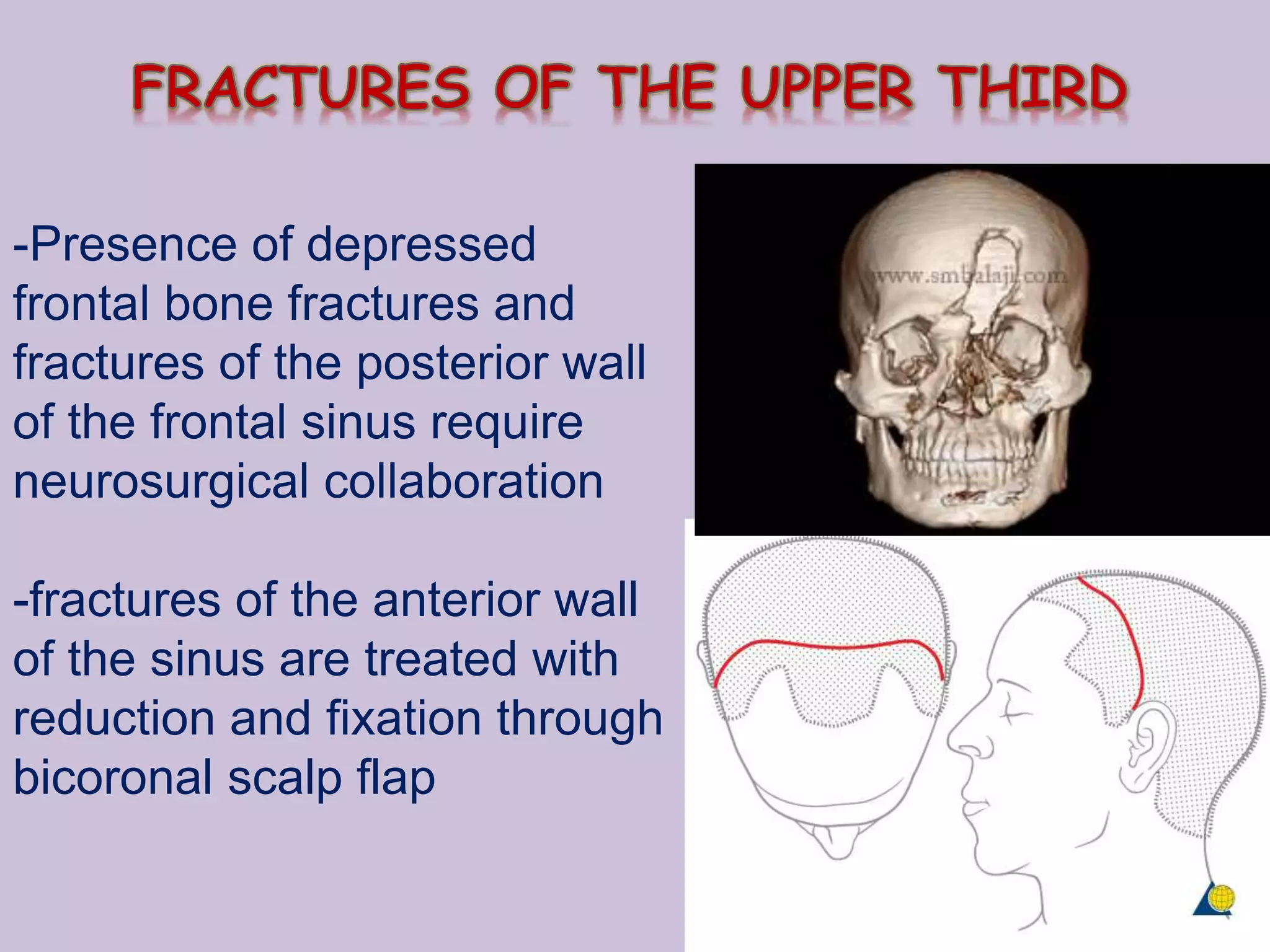 FRACTURES OF THE UPPER THIRD

-Presence of depressed frontal bone fractures and fractures of the posterior wall of the frontal sinus require neurosurgical collaboration

-fractures of the anterior wall of the sinus are treated with reduction and fixation through bicoronal scalp flap

www.smbalaji.com